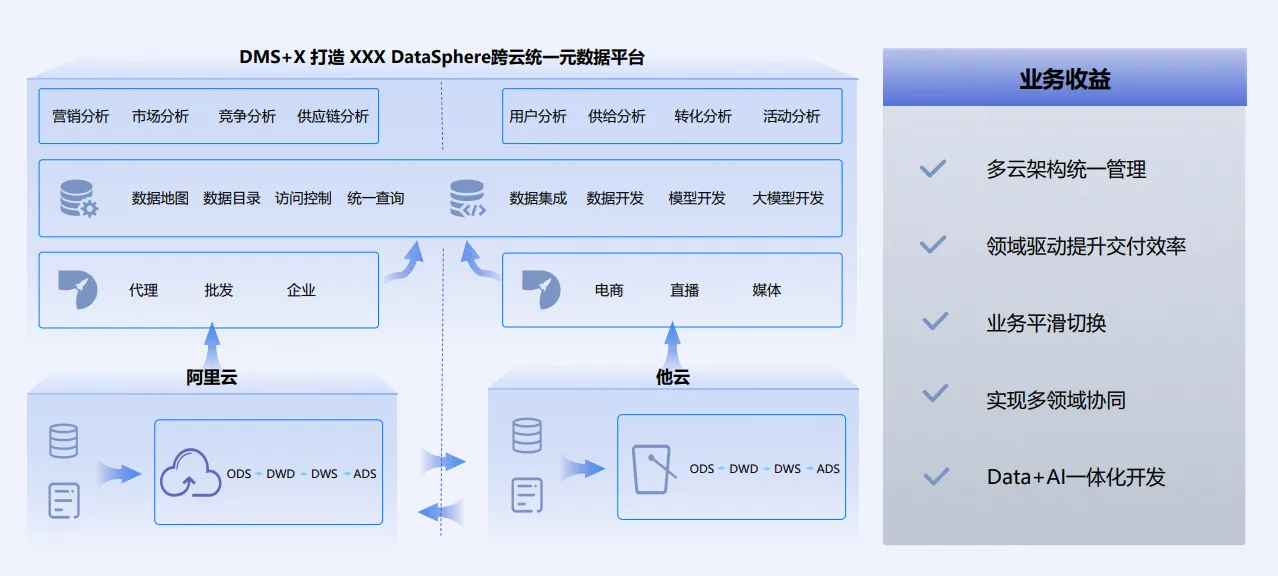 DMS+X 打造 XXX DataSphere跨云统一元数据平台

营销分析 市场分析 竞争分析 供应链分析

用户分析 供给分析 转化分析 活动分析

数据地图 数据目录 访问控制 统一查询

数据集成 数据开发 模型开发 大模型开发

代理 批发 企业

电商 直播 媒体

阿里云

ODS → DWD → DWS → ADS

他云

ODS → DWD → DWS → ADS

业务收益

多云架构统一管理

领域驱动提升交付效率

业务平滑切换

实现多领域协同

Data+AI一体化开发